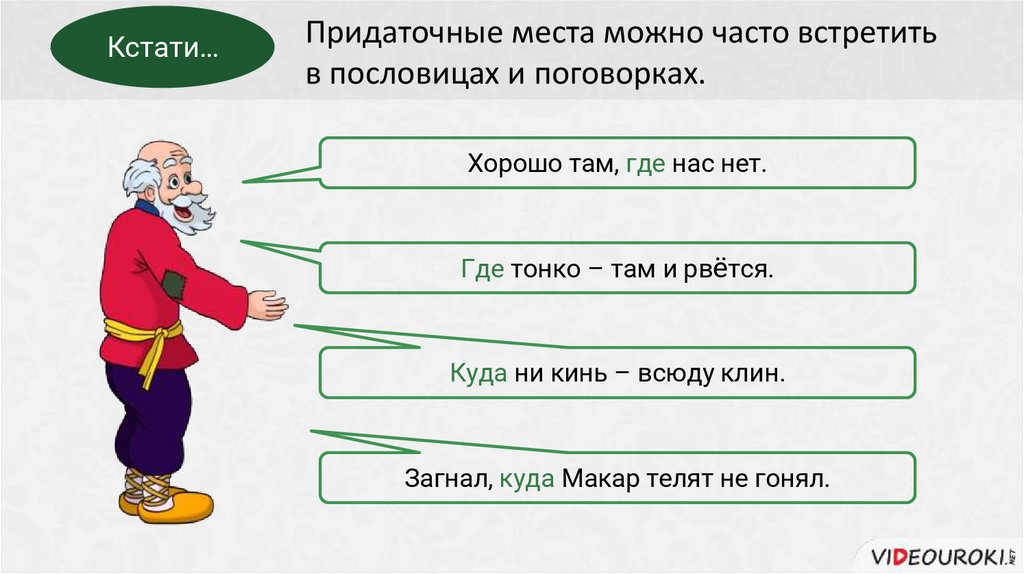 Кстати…

Придаточные места можно часто встретить в пословицах и поговорках.

Хорошо там, где нас нет.

Где тонко – там и рвётся.

Куда ни кинь – всюду клин.

Загнал, куда Макар телят не гонял.

VIDEOUROKI.NET